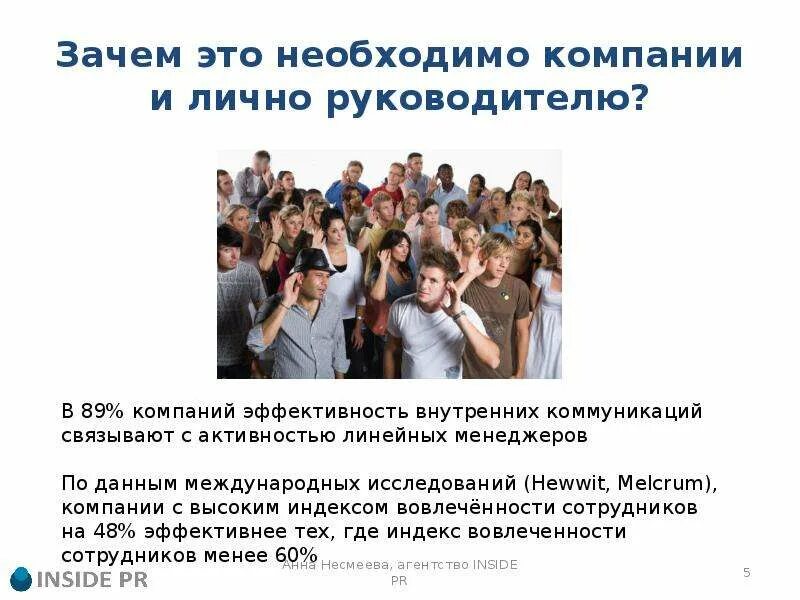 Зачем это необходимо компании и лично руководителю?

В 89% компаний эффективность внутренних коммуникаций связывают с активностью линейных менеджеров

По данным международных исследований (Hewwit, Melcrum), компании с высоким индексом вовлечённости сотрудников на 48% эффективнее тех, где индекс вовлеченности сотрудников менее 60%

INSIDE PR

Анна Несмеева, агентство INSIDE PR

5